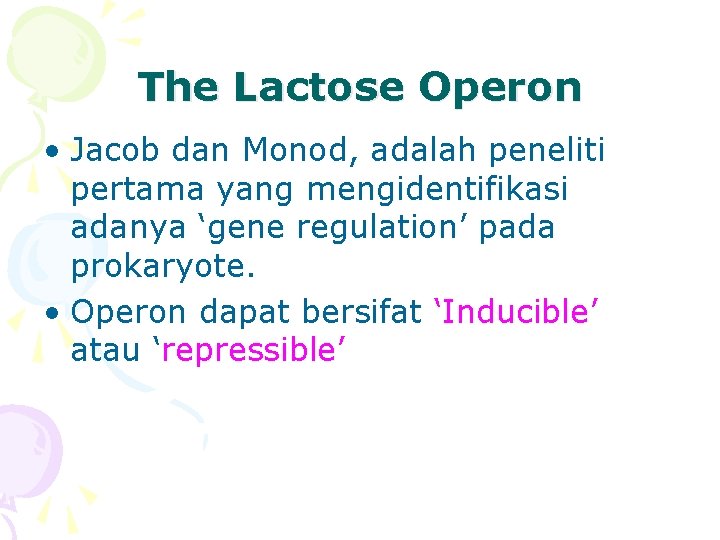 The Lactose Operon

• Jacob dan Monod, adalah peneliti pertama yang mengidentifikasi adanya ‘gene regulation’ pada prokaryote.

• Operon dapat bersifat ‘Inducible’ atau ‘repressible’